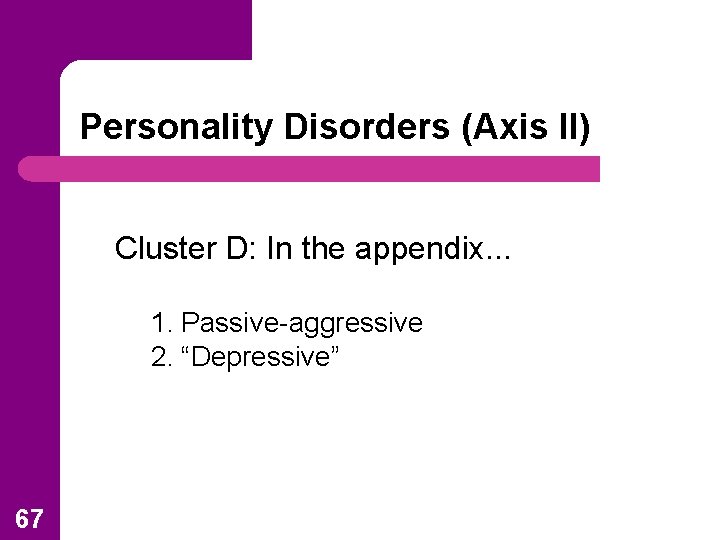 Personality Disorders (Axis II)

Cluster D: In the appendix...

1. Passive-aggressive
2. “Depressive”

67